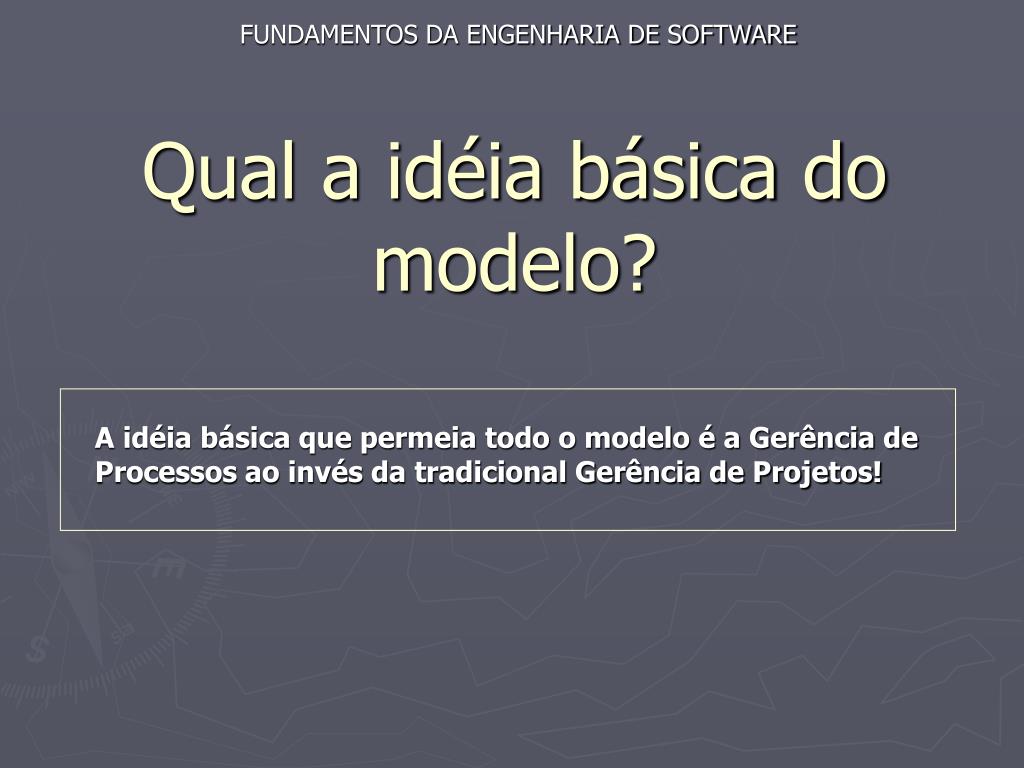 FUNDAMENTOS DA ENGENHARIA DE SOFTWARE

Qual a idéia básica do modelo?

A idéia básica que permeia todo o modelo é a Gerência de Processos ao invés da tradicional Gerência de Projetos!